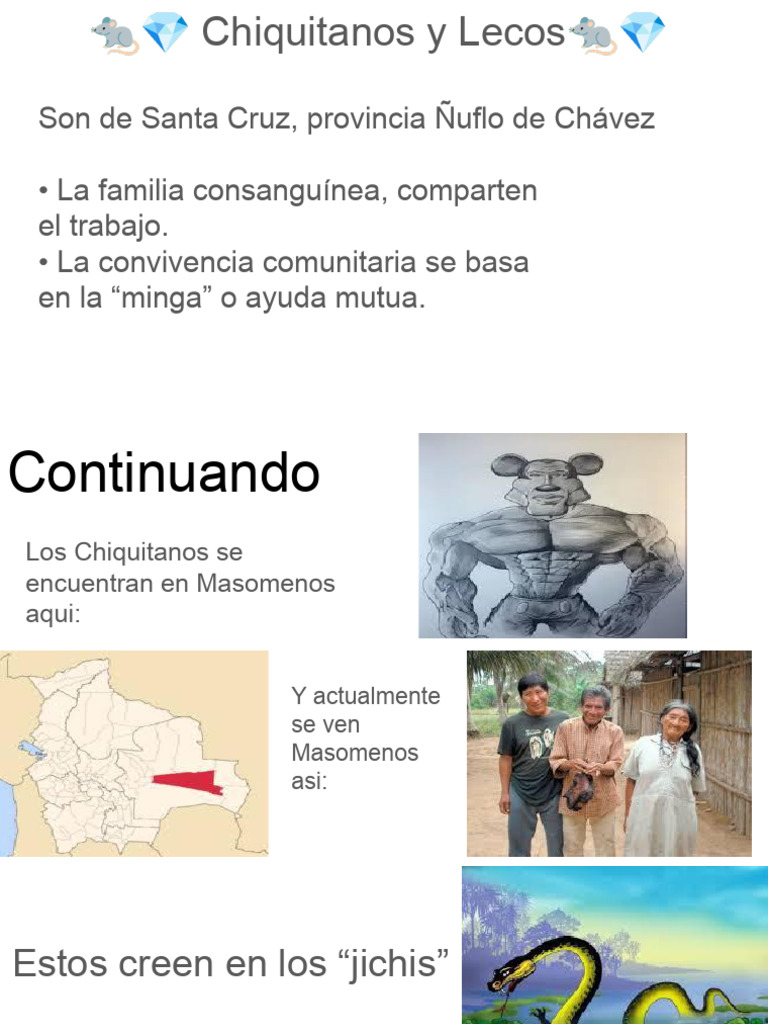 🐀💎 Chiquitanos y Lecos🐀💎

Son de Santa Cruz, provincia Ñuflo de Chávez

• La familia consanguínea, comparten el trabajo.
• La convivencia comunitaria se basa en la “minga” o ayuda mutua.

Continuando

Los Chiquitanos se encuentran en Masomenos aqui:

Y actualmente se ven Masomenos asi:

Estos creen en los “jichis”